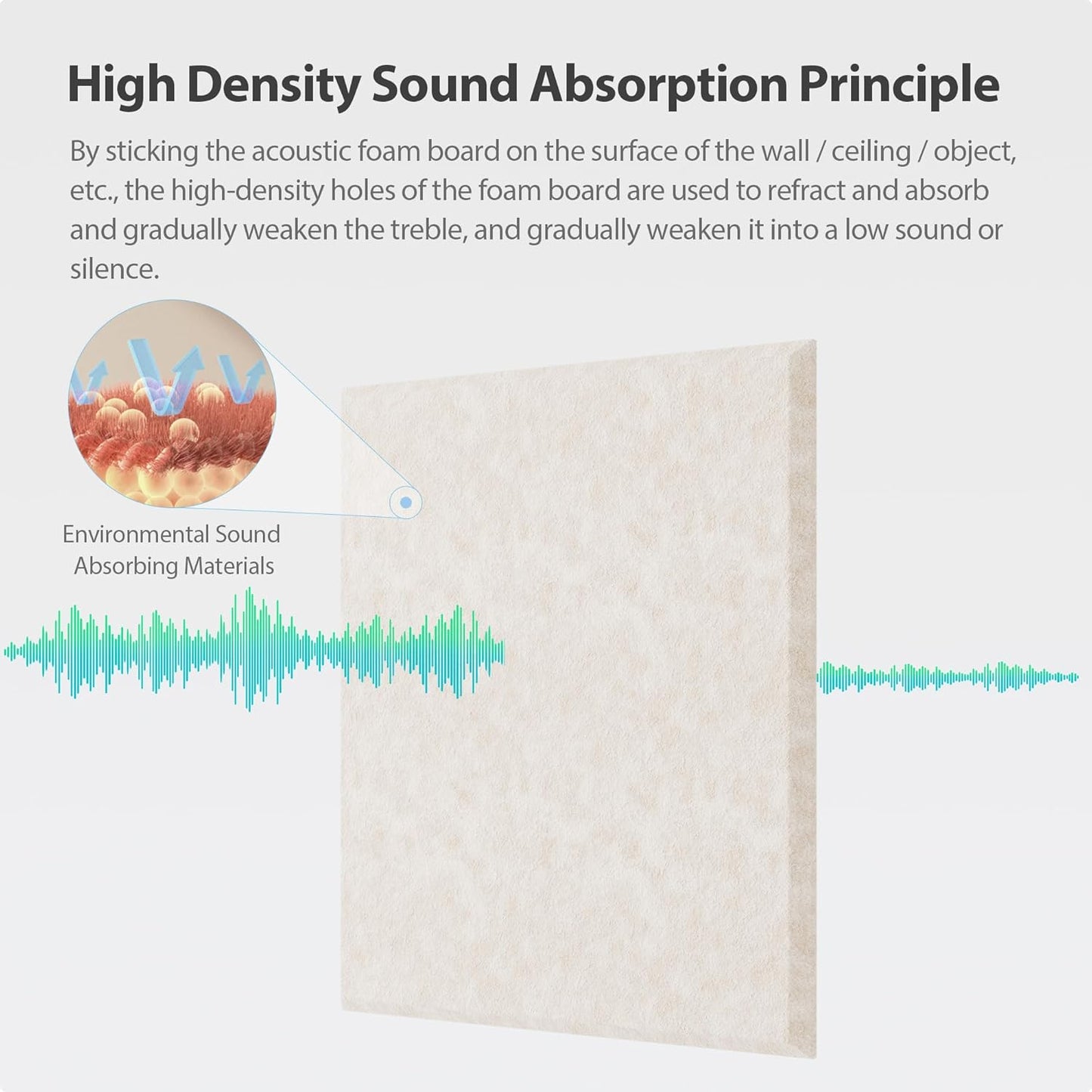 High Density Sound Absorption Principle

By sticking the acoustic foam board on the surface of the wall / ceiling / object, etc., the high-density holes of the foam board are used to refract and absorb and gradually weaken the treble, and gradually weaken it into a low sound or silence.

Environmental Sound Absorbing Materials